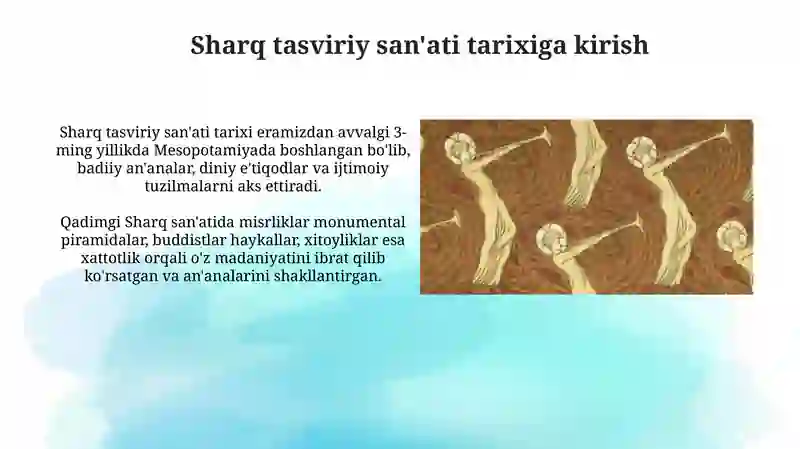 Sharq tasviriy san'ati tarixiga kirish

Sharq tasviriy san'ati tarixi eramizdan avvalgi 3-ming yillikda Mesopotamiyada boshlangan bo'lib, badiiy an'analar, diniy e'tiqodlar va ijtimoiy tuzilmalarni aks ettiradi.

Qadimgi Sharq san'atida misrliklar monumental piramidalar, buddistlar haykallar, xitoyliklar esa xattotlik orqali o'z madaniyatini ibrat qilib ko'rsatgan va an'analarini shakllantirgan.